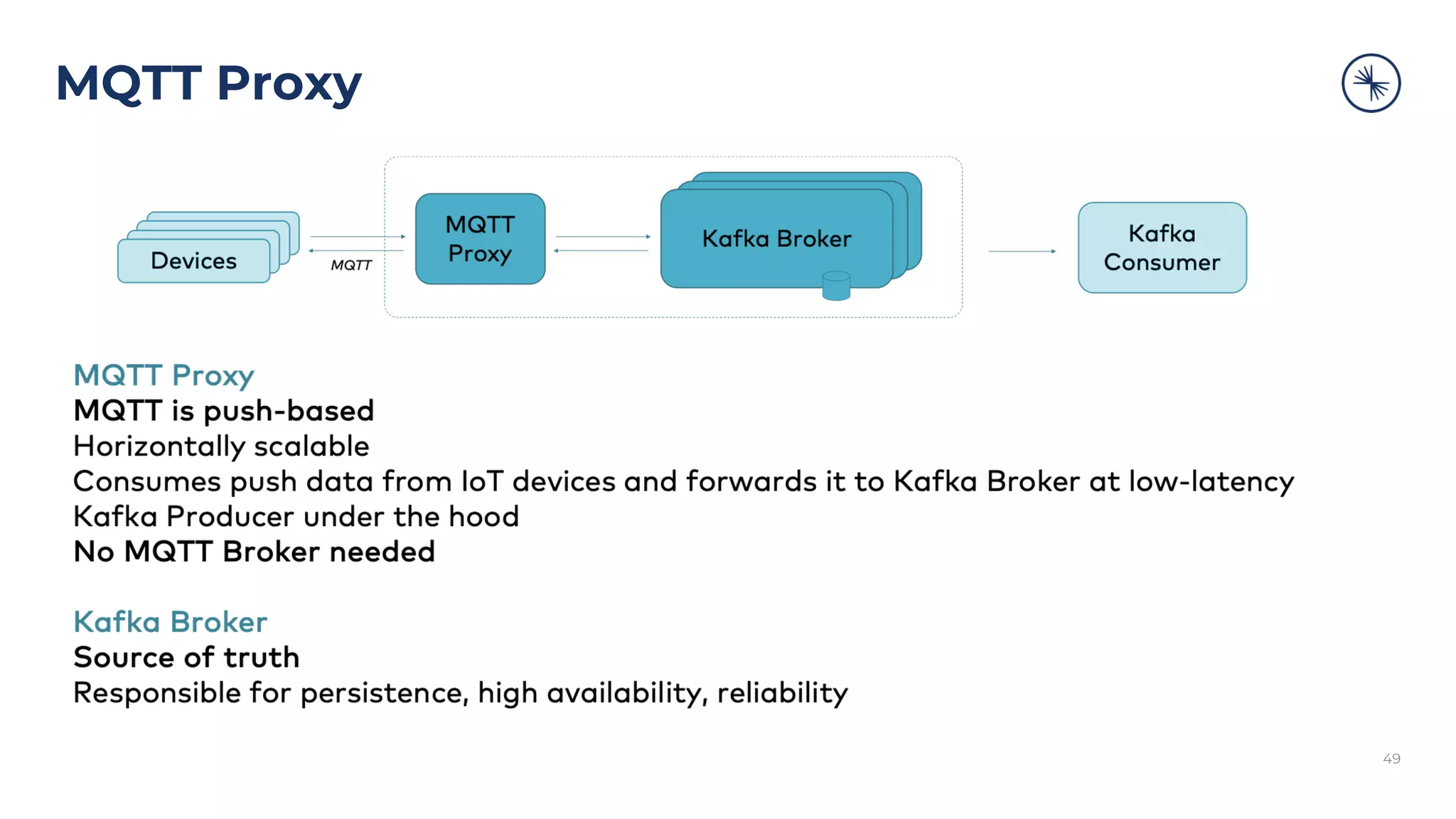 MQTT Proxy

Devices

MQTT

MQTT Proxy

Kafka Broker

Kafka Consumer

MQTT Proxy
MQTT is push-based
Horizontally scalable
Consumes push data from IoT devices and forwards it to Kafka Broker at low-latency
Kafka Producer under the hood
No MQTT Broker needed

Kafka Broker
Source of truth
Responsible for persistence, high availability, reliability

49